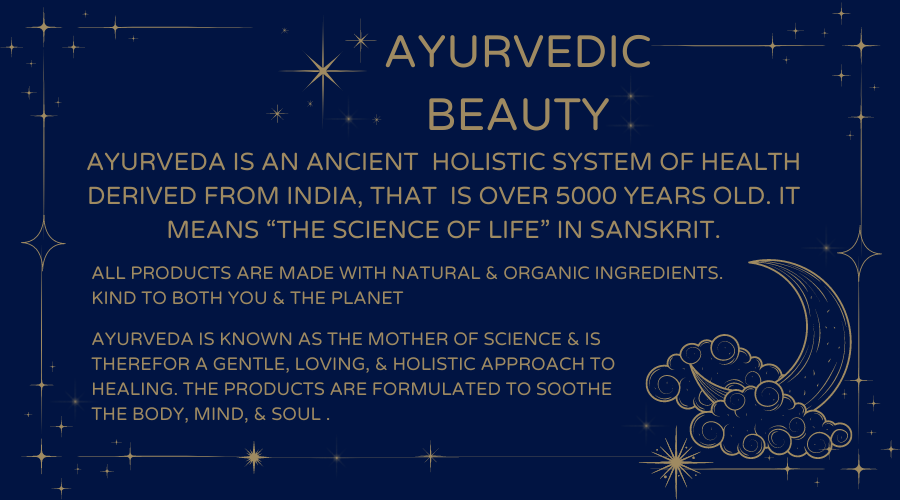 AYURVEDIC BEAUTY

AYURVEDA IS AN ANCIENT HOLISTIC SYSTEM OF HEALTH DERIVED FROM INDIA, THAT IS OVER 5000 YEARS OLD. IT MEANS “THE SCIENCE OF LIFE” IN SANSKRIT.

ALL PRODUCTS ARE MADE WITH NATURAL & ORGANIC INGREDIENTS. KIND TO BOTH YOU & THE PLANET

AYURVEDA IS KNOWN AS THE MOTHER OF SCIENCE & IS THEREFOR A GENTLE, LOVING, & HOLISTIC APPROACH TO HEALING. THE PRODUCTS ARE FORMULATED TO SOOTHE THE BODY, MIND, & SOUL .